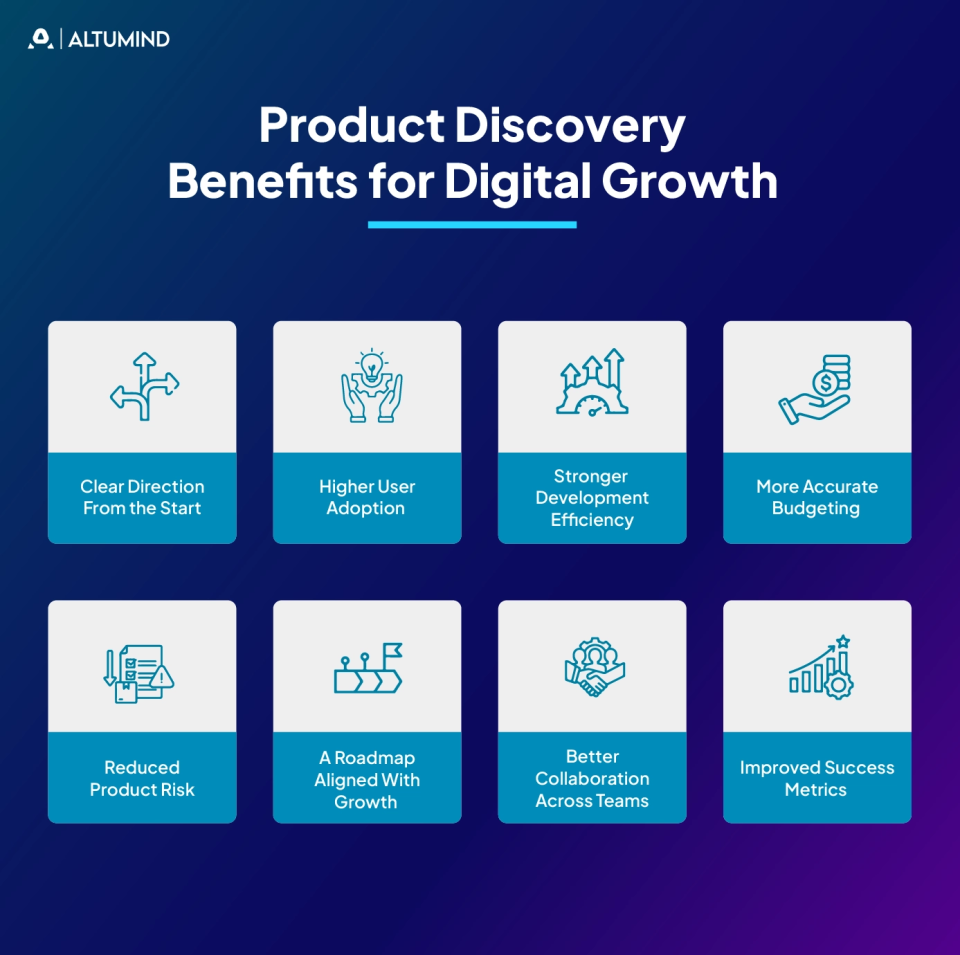 ALTUMIND

Product Discovery Benefits for Digital Growth

Clear Direction From the Start

Higher User Adoption

Stronger Development Efficiency

More Accurate Budgeting

Reduced Product Risk

A Roadmap Aligned With Growth

Better Collaboration Across Teams

Improved Success Metrics